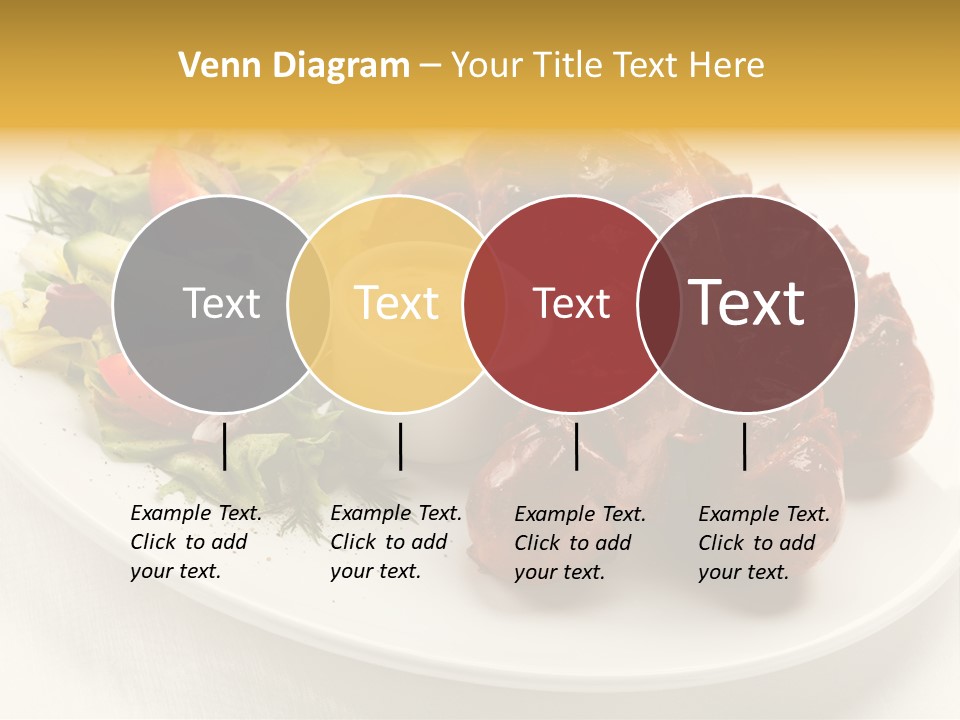 Venn Diagram – Your Title Text Here

Text

Text

Text

Text

Example Text. Click to add your text.

Example Text. Click to add your text.

Example Text. Click to add your text.

Example Text. Click to add your text.